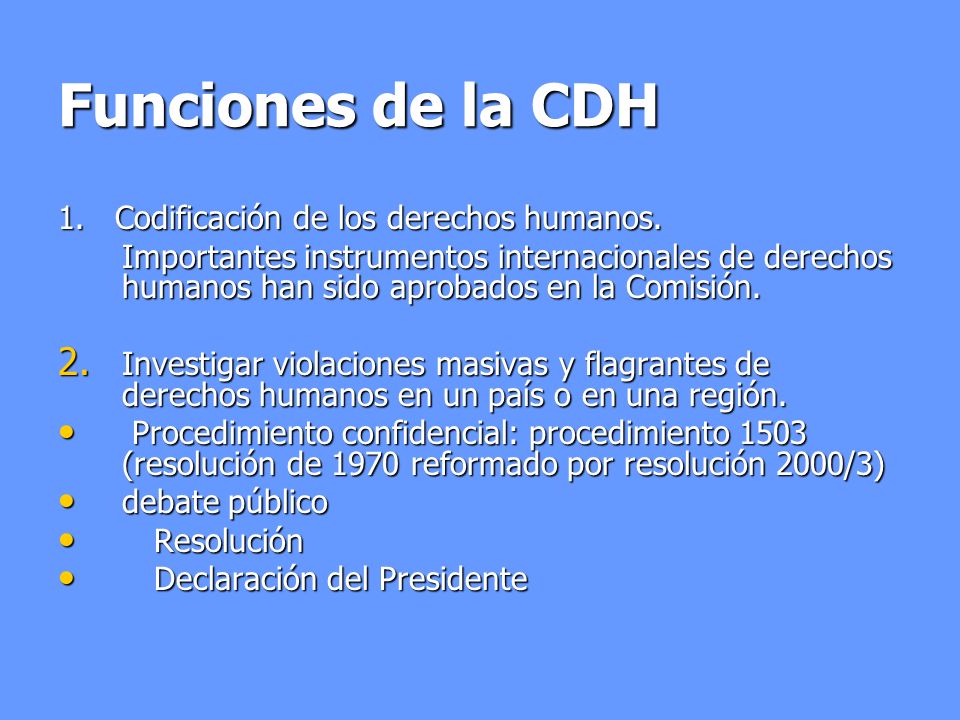 Funciones de la CDH

1. Codificación de los derechos humanos.
Importantes instrumentos internacionales de derechos humanos han sido aprobados en la Comisión.

2. Investigar violaciones masivas y flagrantes de derechos humanos en un país o en una región.
• Procedimiento confidencial: procedimiento 1503 (resolución de 1970 reformado por resolución 2000/3)
• debate público
• Resolución
• Declaración del Presidente